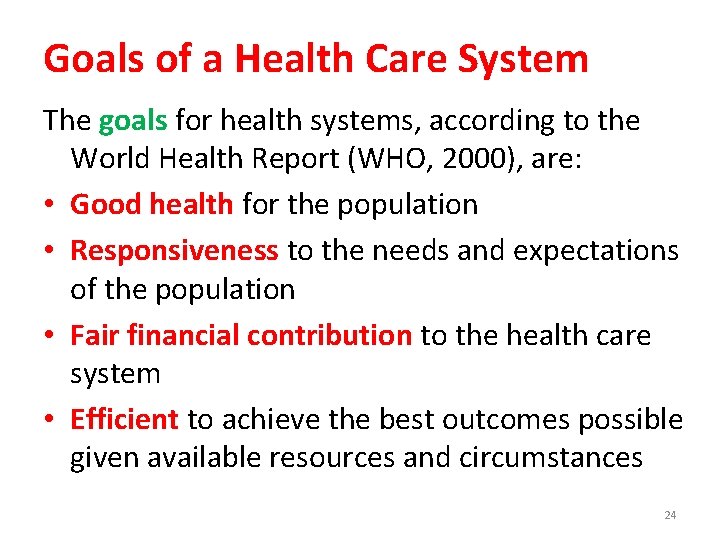 Goals of a Health Care System

The goals for health systems, according to the World Health Report (WHO, 2000), are:

• Good health for the population
• Responsiveness to the needs and expectations of the population
• Fair financial contribution to the health care system
• Efficient to achieve the best outcomes possible given available resources and circumstances

24